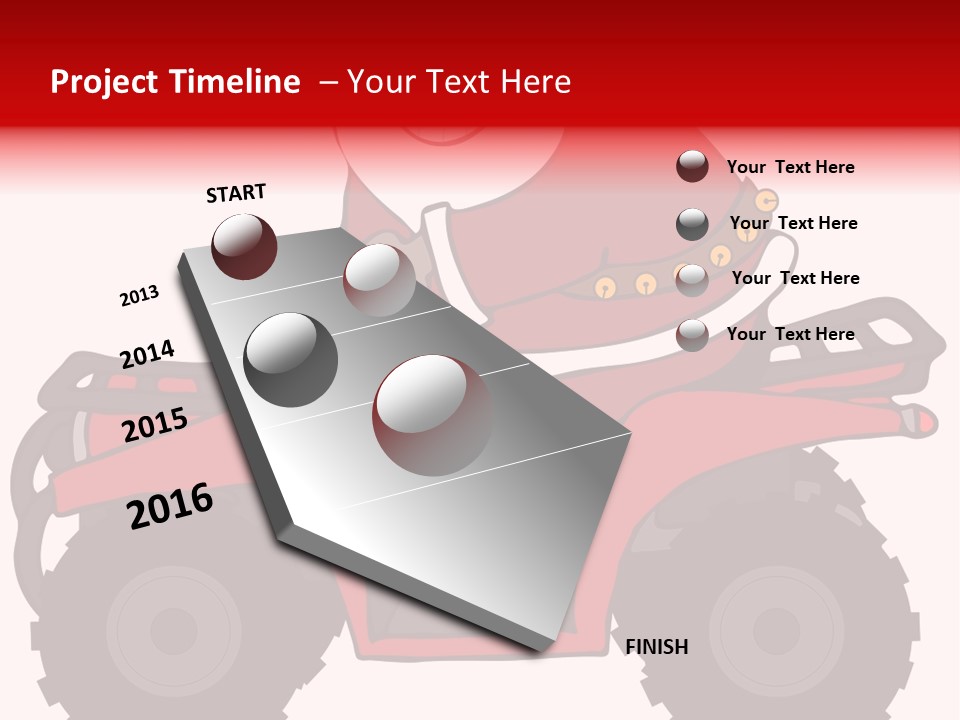 Project Timeline – Your Text Here

START

2013

2014

2015

2016

FINISH

Your Text Here

Your Text Here

Your Text Here

Your Text Here